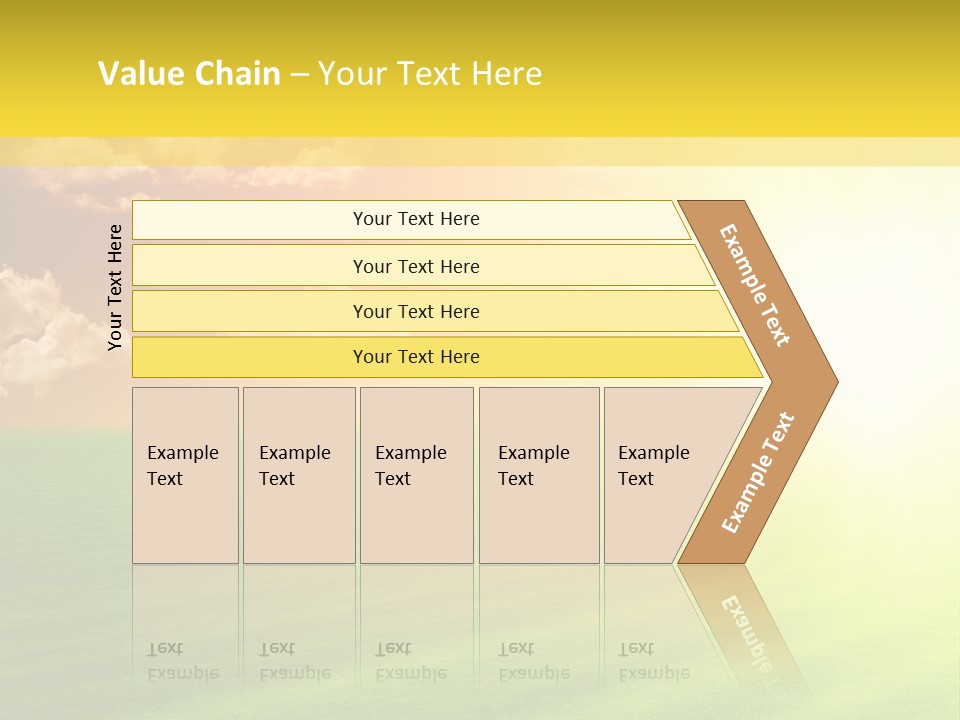 Value Chain – Your Text Here

Your Text Here

Your Text Here

Your Text Here

Your Text Here

Your Text Here

Example Text

Example Text

Example Text

Example Text

Example Text

Example Text

Example Text